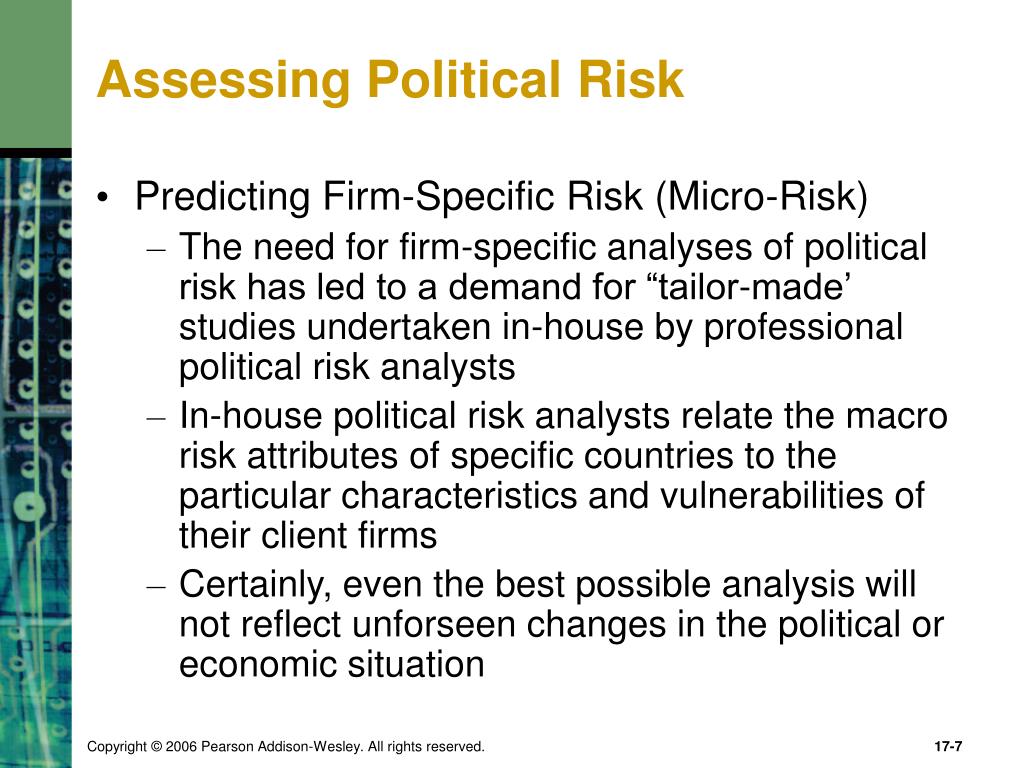 Assessing Political Risk

• Predicting Firm-Specific Risk (Micro-Risk)
– The need for firm-specific analyses of political risk has led to a demand for “tailor-made’ studies undertaken in-house by professional political risk analysts
– In-house political risk analysts relate the macro risk attributes of specific countries to the particular characteristics and vulnerabilities of their client firms
– Certainly, even the best possible analysis will not reflect unforseen changes in the political or economic situation

Copyright © 2006 Pearson Addison-Wesley. All rights reserved.

17-7